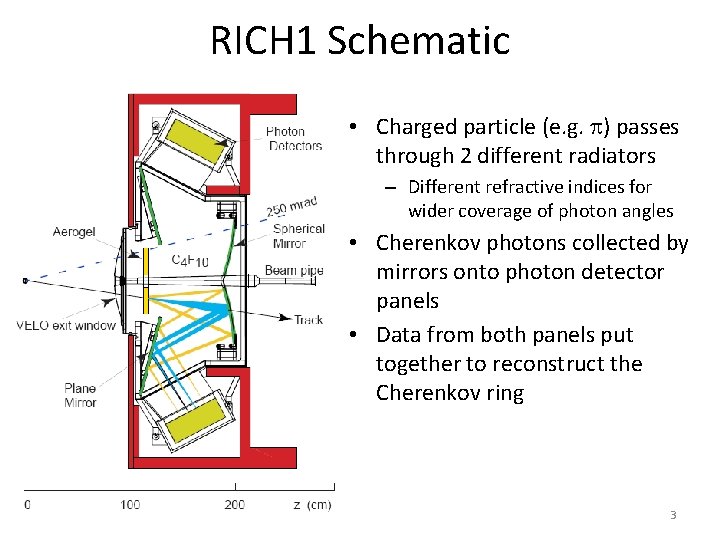 RICH1 Schematic

Photon Detectors

250 mrad

Aerogel

Spherical Mirror

$C_4F_{10}$

Beam pipe

Track

VELO exit window

Plane Mirror

0

100

200

z (cm)

• Charged particle (e.g. $\pi$) passes through 2 different radiators

– Different refractive indices for wider coverage of photon angles

• Cherenkov photons collected by mirrors onto photon detector panels

• Data from both panels put together to reconstruct the Cherenkov ring

3